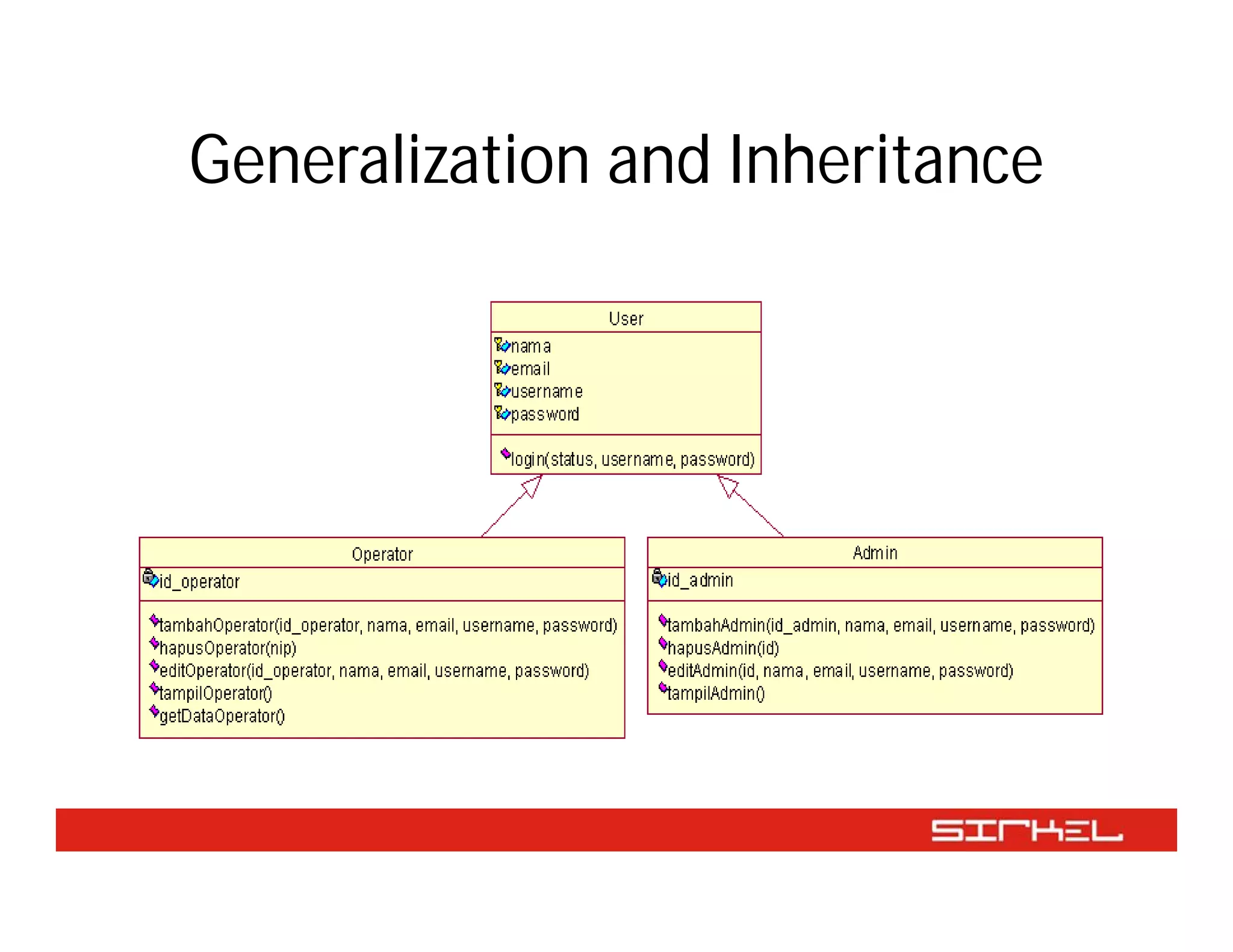 Generalization and Inheritance

User

nama
email
username
password

login(status, username, password)

Operator

id_operator

tambahOperator(id_operator, nama, email, username, password)
hapusOperator(nip)
editOperator(id_operator, nama, email, username, password)
tampilOperator()
getDataOperator()

Admin

id_admin

tambahAdmin(id_admin, nama, email, username, password)
hapusAdmin(id)
editAdmin(id, nama, email, username, password)
tampilAdmin()

SIRKEL